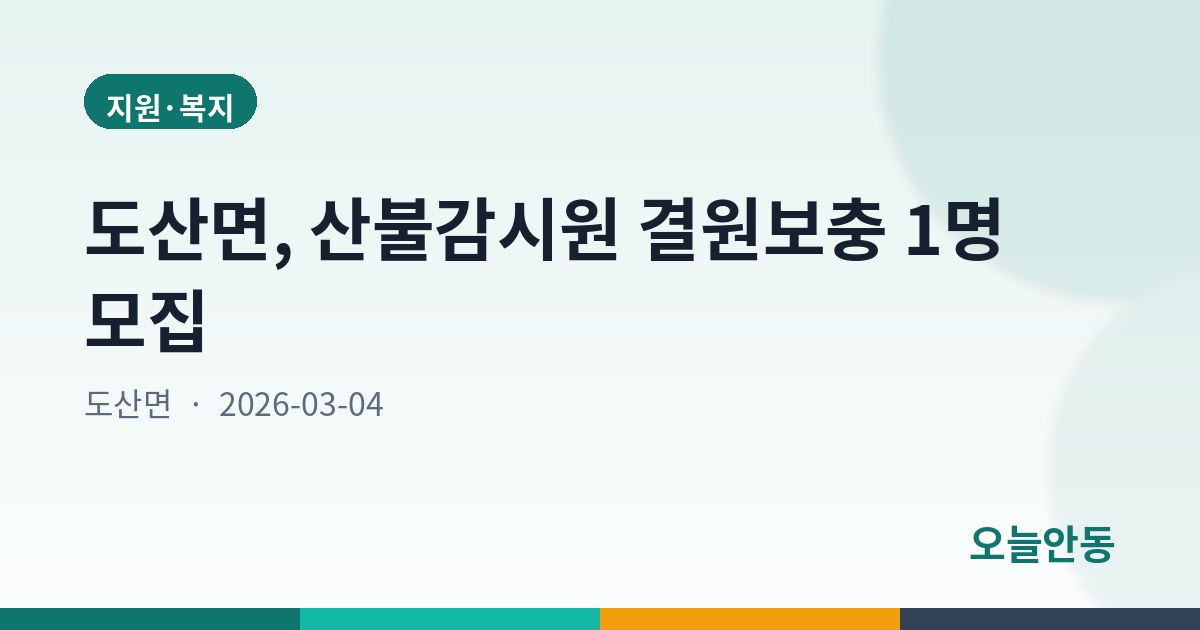 지원·복지

도산면, 산불감시원 결원보충 1명 모집

도산면 · 2026-03-04

오늘안동